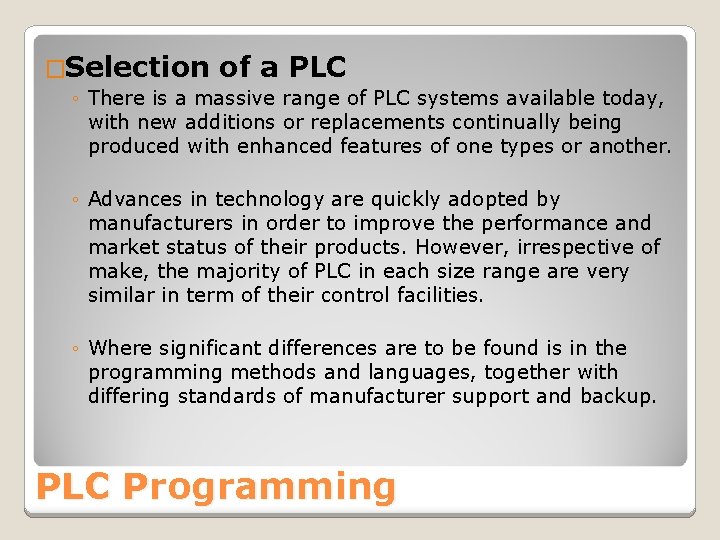 Selection of a PLC

◦ There is a massive range of PLC systems available today, with new additions or replacements continually being produced with enhanced features of one types or another.

◦ Advances in technology are quickly adopted by manufacturers in order to improve the performance and market status of their products. However, irrespective of make, the majority of PLC in each size range are very similar in term of their control facilities.

◦ Where significant differences are to be found is in the programming methods and languages, together with differing standards of manufacturer support and backup.

PLC Programming